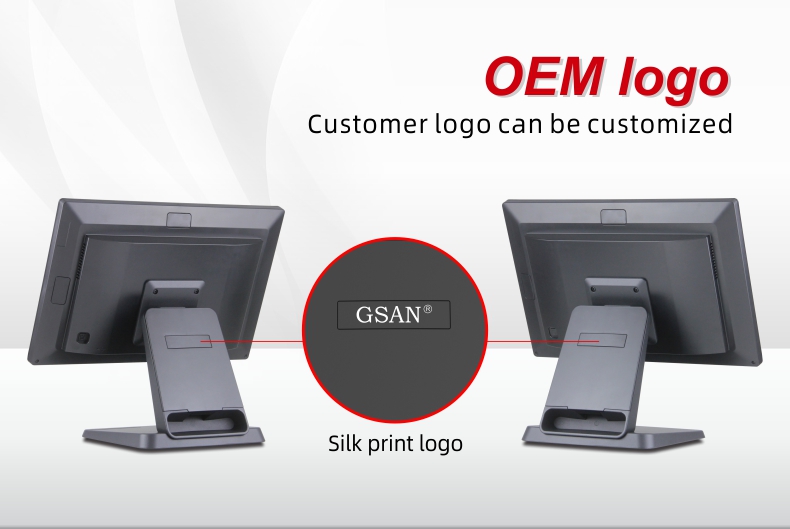 OEM logo
Customer logo can be customized

GSAN®

Silk print logo